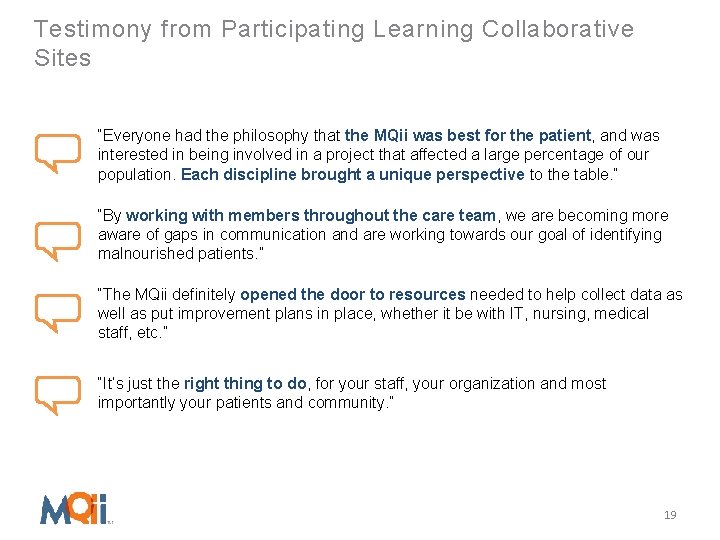 Testimony from Participating Learning Collaborative Sites

"Everyone had the philosophy that the MQii was best for the patient, and was interested in being involved in a project that affected a large percentage of our population. Each discipline brought a unique perspective to the table."

"By working with members throughout the care team, we are becoming more aware of gaps in communication and are working towards our goal of identifying malnourished patients."

"The MQii definitely opened the door to resources needed to help collect data as well as put improvement plans in place, whether it be with IT, nursing, medical staff, etc."

"It's just the right thing to do, for your staff, your organization and most importantly your patients and community."

MQii

19